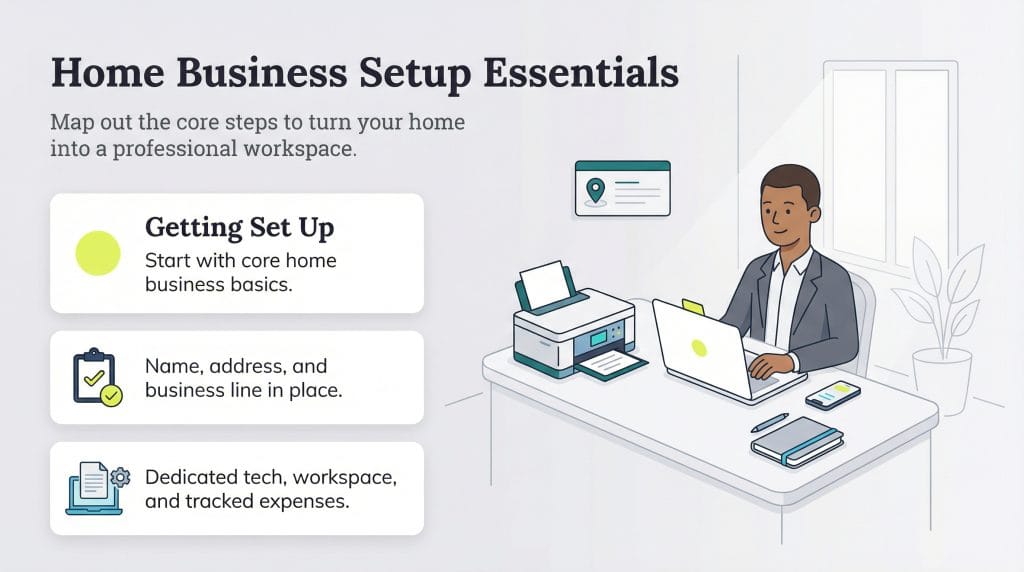 Home Business Setup Essentials

Map out the core steps to turn your home into a professional workspace.

Getting Set Up

Start with core home business basics.

Name, address, and business line in place.

Dedicated tech, workspace, and tracked expenses.